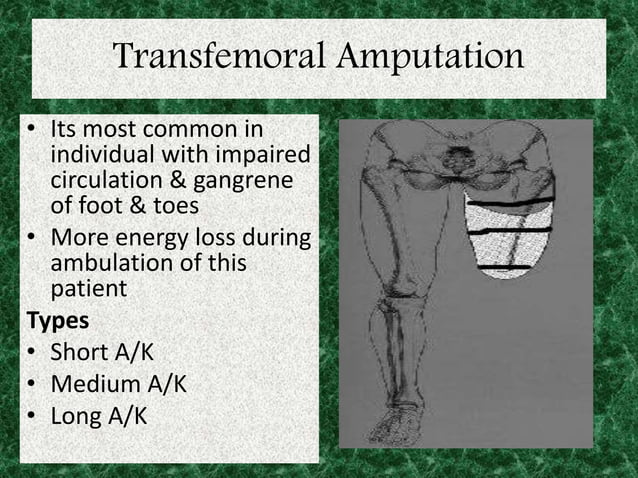 Transfemoral Amputation

• Its most common in individual with impaired circulation & gangrene of foot & toes
• More energy loss during ambulation of this patient

Types
• Short A/K
• Medium A/K
• Long A/K